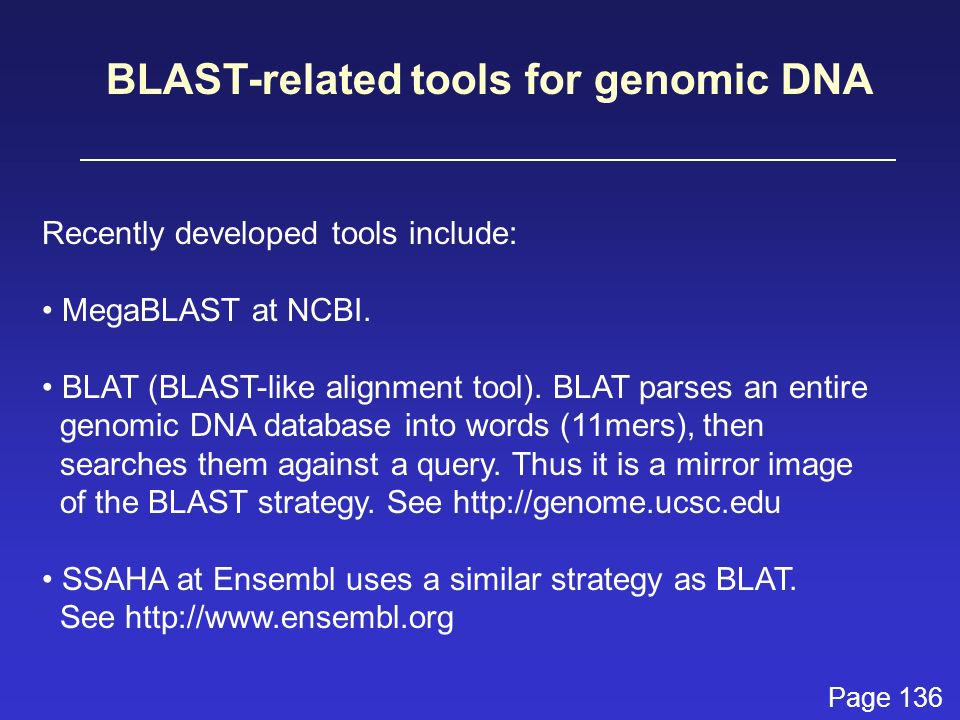 BLAST-related tools for genomic DNA

Recently developed tools include:

• MegaBLAST at NCBI.

• BLAT (BLAST-like alignment tool). BLAT parses an entire genomic DNA database into words (11mers), then searches them against a query. Thus it is a mirror image of the BLAST strategy. See http://genome.ucsc.edu

• SSAHA at Ensembl uses a similar strategy as BLAT. See http://www.ensembl.org

Page 136